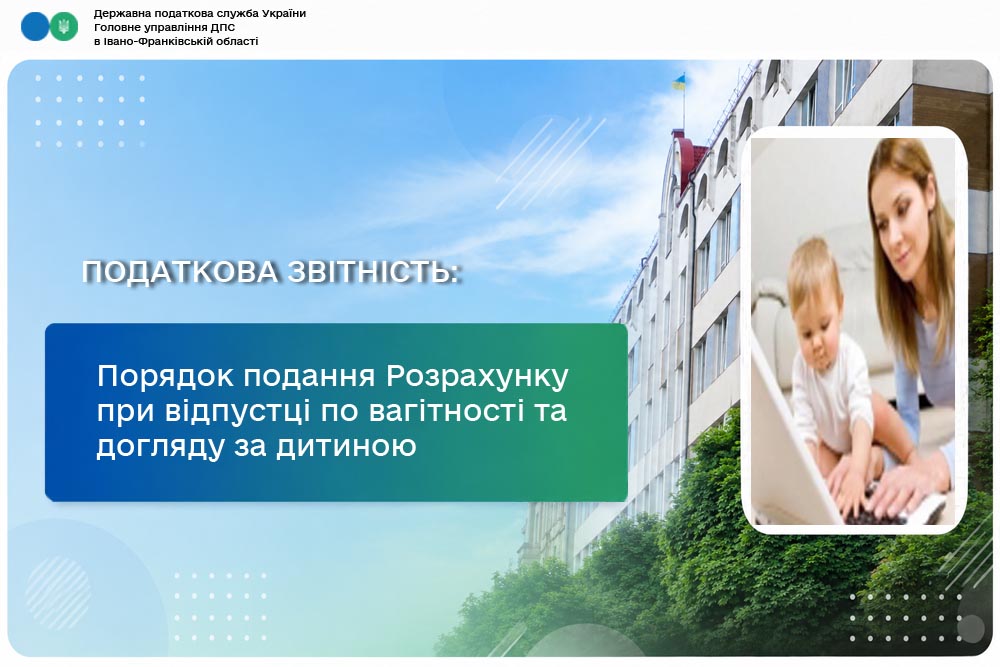 Державна податкова служба України
Головне управління ДПС
в Івано-Франківській області

ПОДАТКОВА ЗВІТНІСТЬ:

Порядок подання Розрахунку при відпустці по вагітності та догляду за дитиною